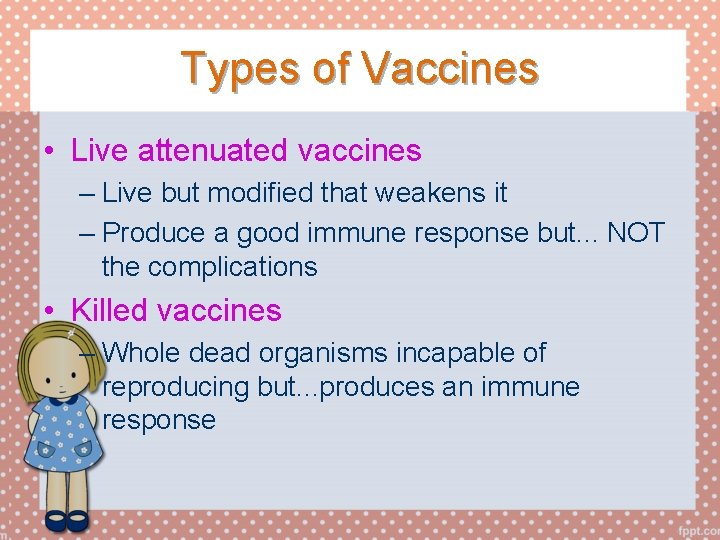 Types of Vaccines

• Live attenuated vaccines
– Live but modified that weakens it
– Produce a good immune response but... NOT the complications

• Killed vaccines
– Whole dead organisms incapable of reproducing but...produces an immune response

fppt.com